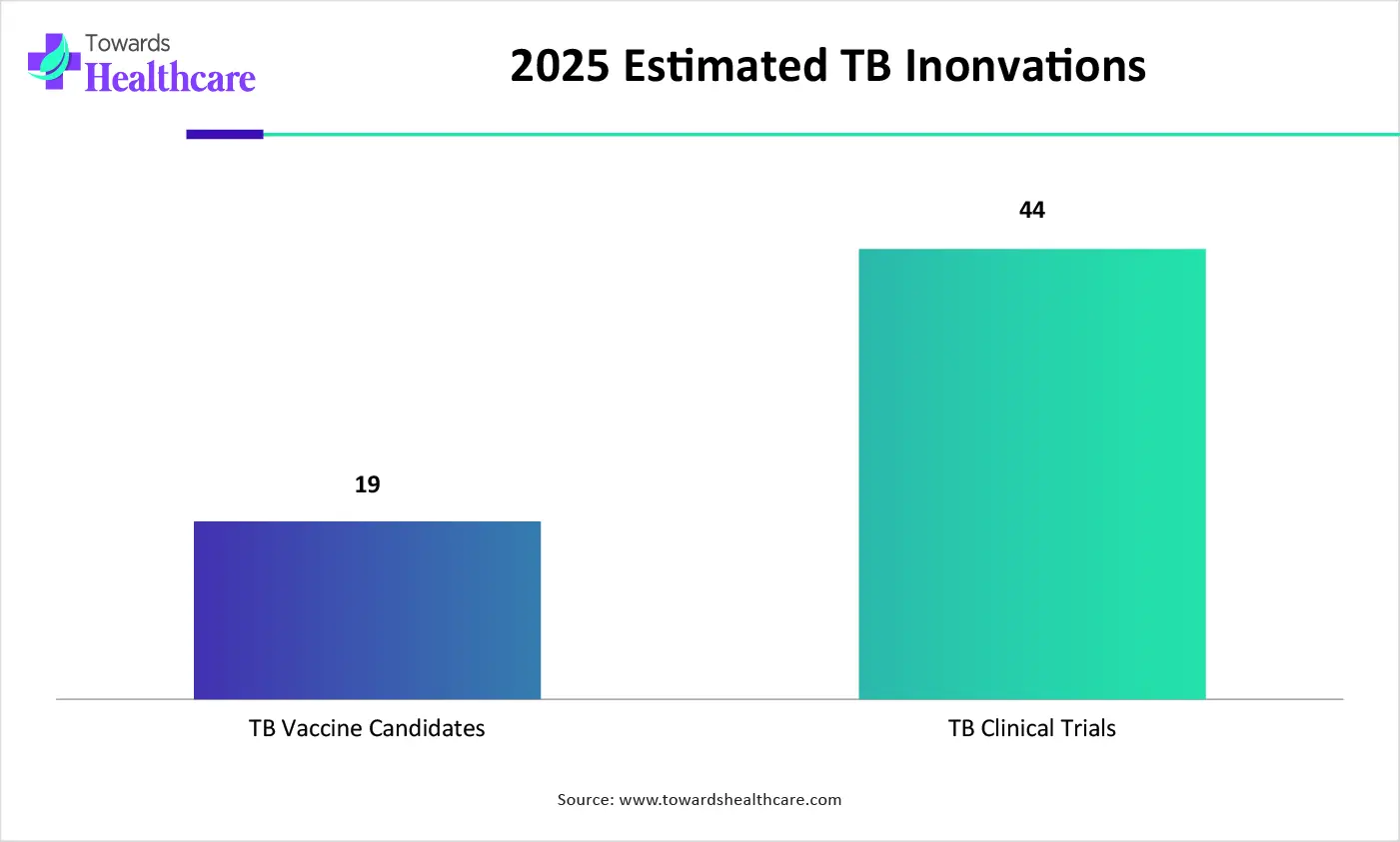 Towards Healthcare

2025 Estimated TB Inonvations

19

44

TB Vaccine Candidates

TB Clinical Trials

Source: www.towardshealthcare.com